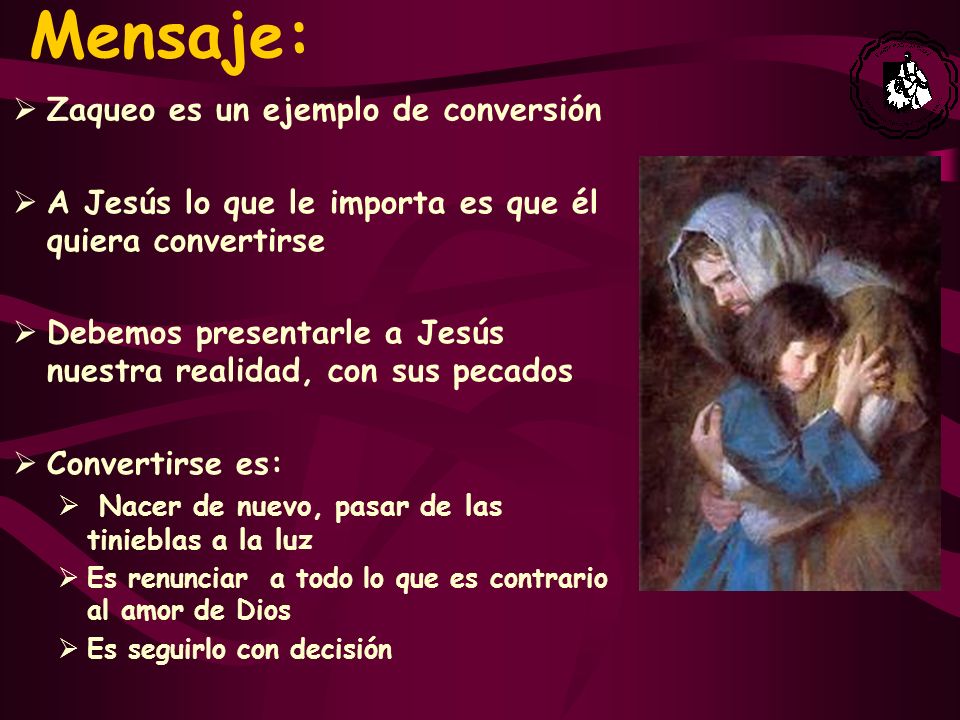 Mensaje:

➢ Zaqueo es un ejemplo de conversión

➢ A Jesús lo que le importa es que él quiera convertirse

➢ Debemos presentarle a Jesús nuestra realidad, con sus pecados

➢ Convertirse es:

➢ Nacer de nuevo, pasar de las tinieblas a la luz

➢ Es renunciar a todo lo que es contrario al amor de Dios

➢ Es seguirlo con decisión